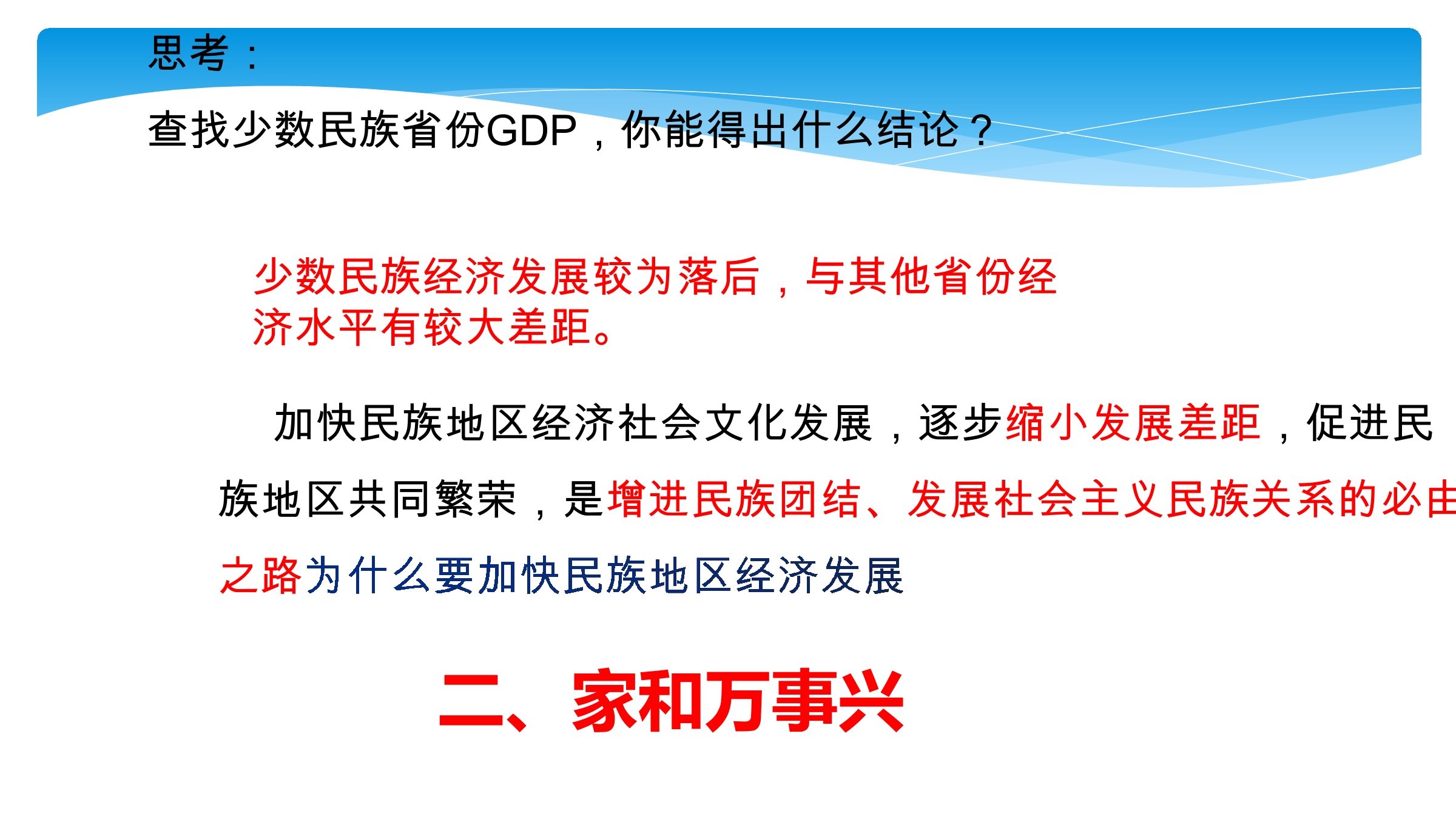 思考：

查找少数民族省份GDP，你能得出什么结论？

少数民族经济发展较为落后，与其他省份经济水平有较大差距。

加快民族地区经济社会文化发展，逐步缩小发展差距，促进民族地区共同繁荣，是增进民族团结、发展社会主义民族关系的必由之路为什么要加快民族地区经济发展

二、家和万事兴